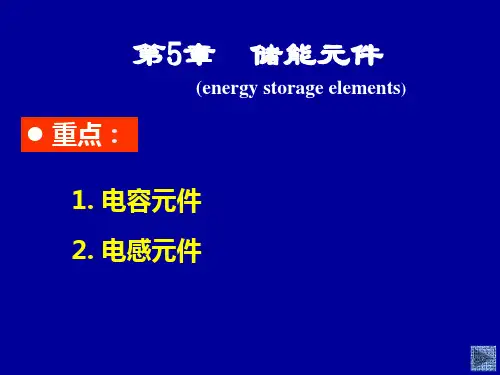 第5章　储能元件

(energy storage elements)

● 重点：

1. 电容元件

2. 电感元件